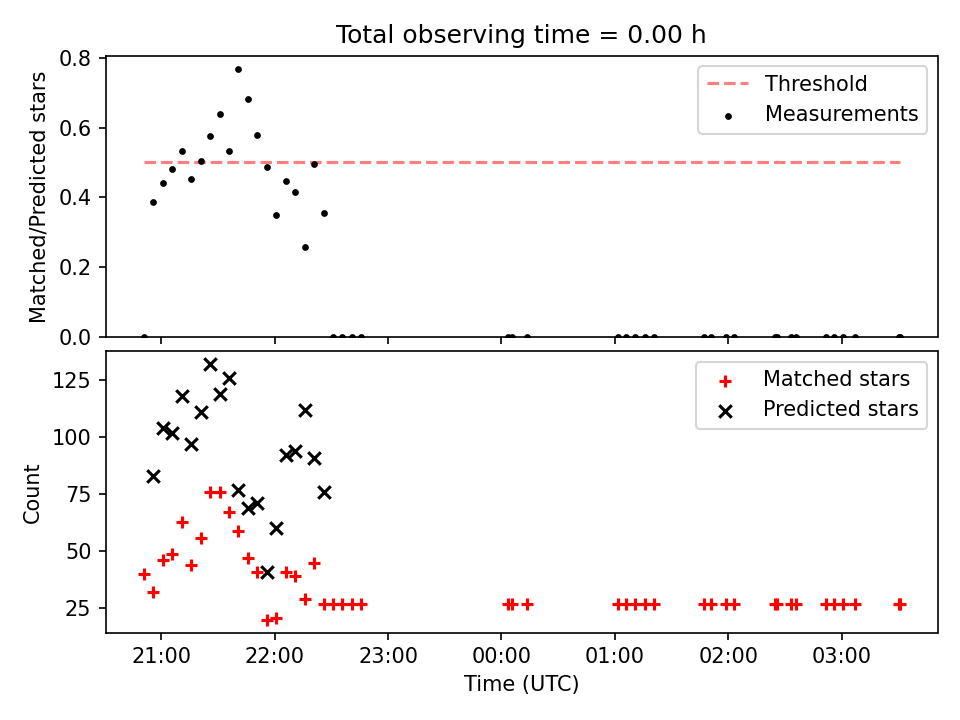 Total observing time = 0.00 h

Matched/Predicted stars

0.8
0.6
0.4
0.2
0.0

Threshold
Measurements

Count

125
100
75
50
25

Matched stars
Predicted stars

21:00 22:00 23:00 00:00 01:00 02:00 03:00

Time (UTC)